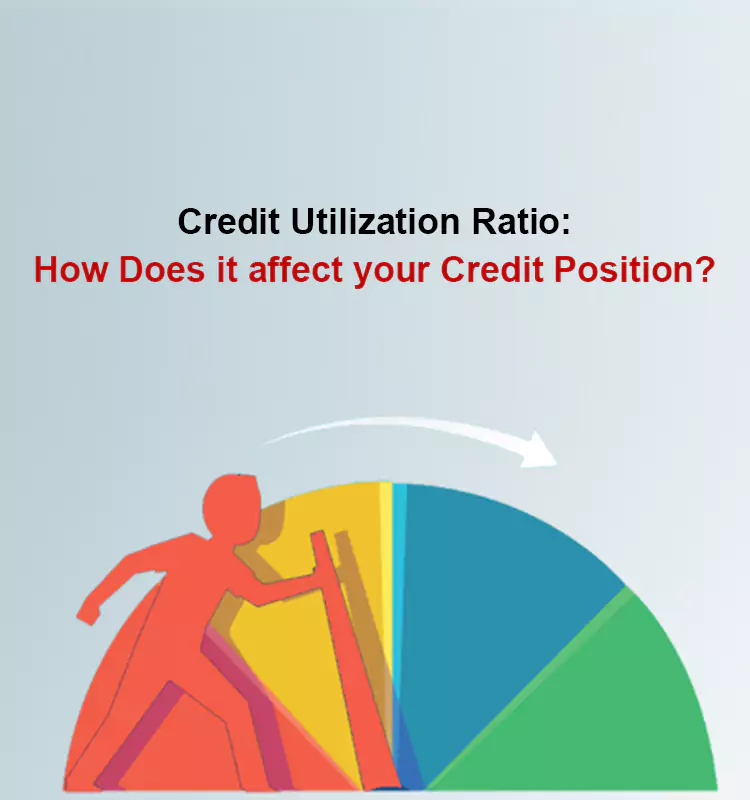 Credit Utilization Ratio:
How Does it affect your Credit Position?